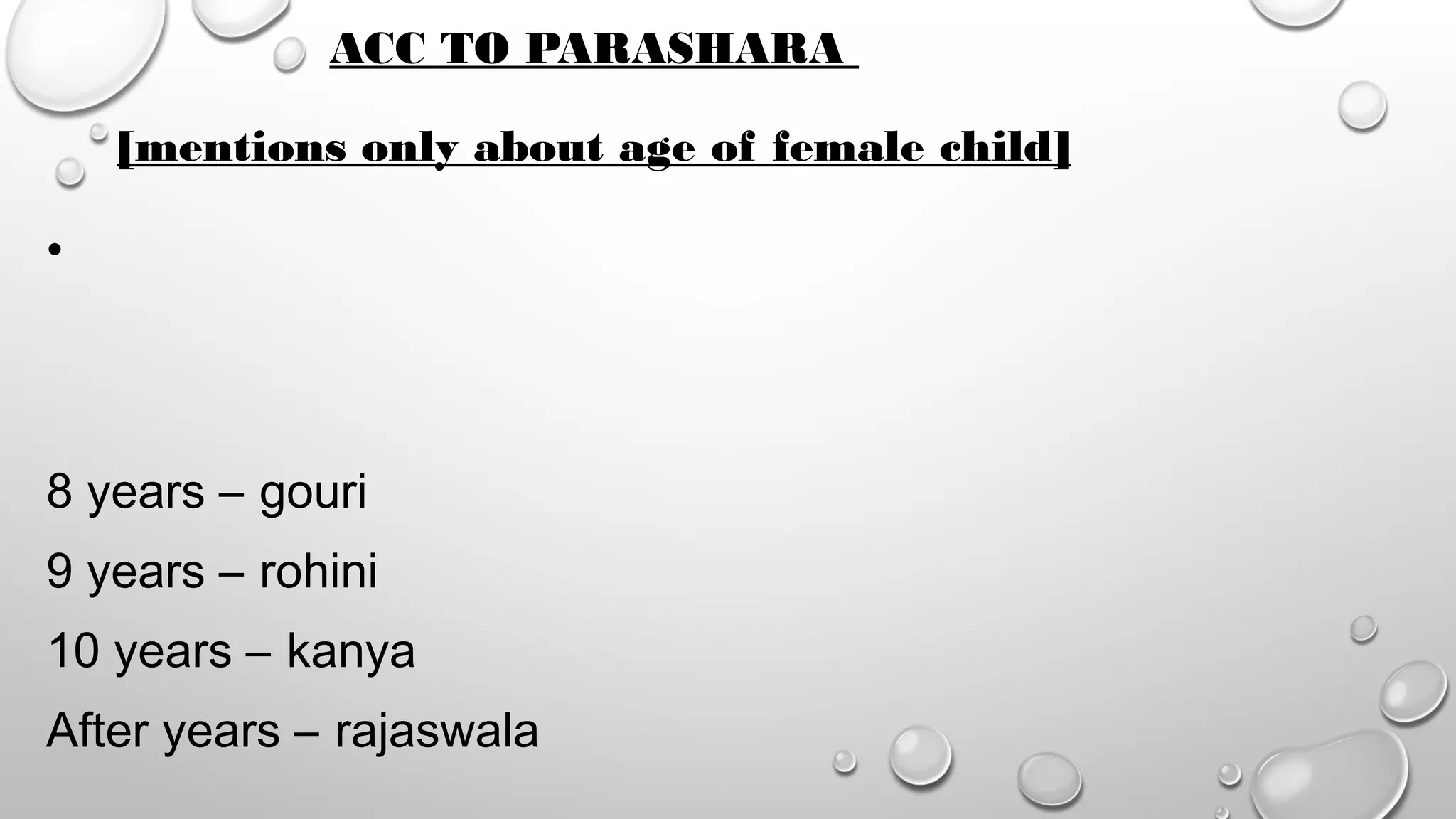 ACC TO PARASHARA

[mentions only about age of female child]

•

8 years – gouri

9 years – rohini

10 years – kanya

After years – rajaswala